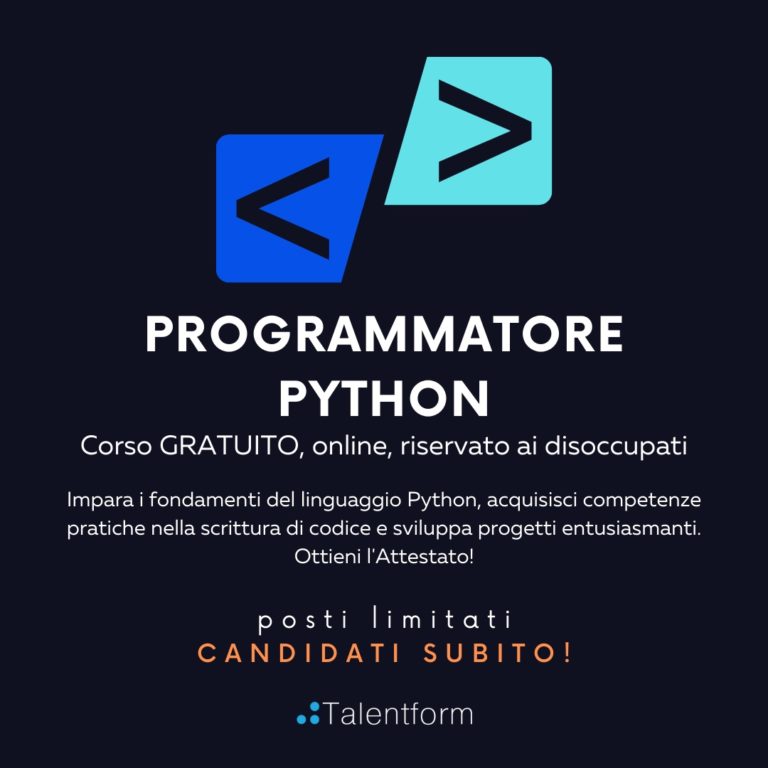 < >

PROGRAMMATORE PYTHON

Corso GRATUITO, online, riservato ai disoccupati

Impara i fondamenti del linguaggio Python, acquisisci competenze pratiche nella scrittura di codice e sviluppa progetti entusiasmanti. Ottieni l'Attestato!

posti limitati
CANDIDATI SUBITO!

Talentform